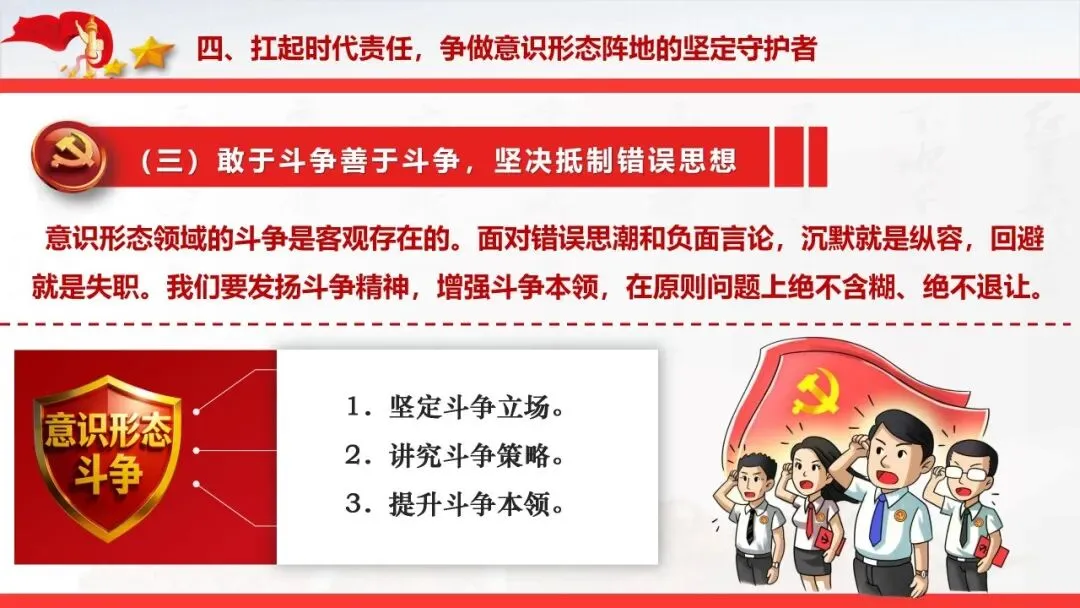 四、扛起时代责任，争做意识形态阵地的坚定守护者

（三）敢于斗争善于斗争，坚决抵制错误思想

意识形态领域的斗争是客观存在的。面对错误思潮和负面言论，沉默就是纵容，回避就是失职。我们要发扬斗争精神，增强斗争本领，在原则问题上绝不含糊、绝不退让。

意识形态斗争

1．坚定斗争立场。
2．讲究斗争策略。
3．提升斗争本领。